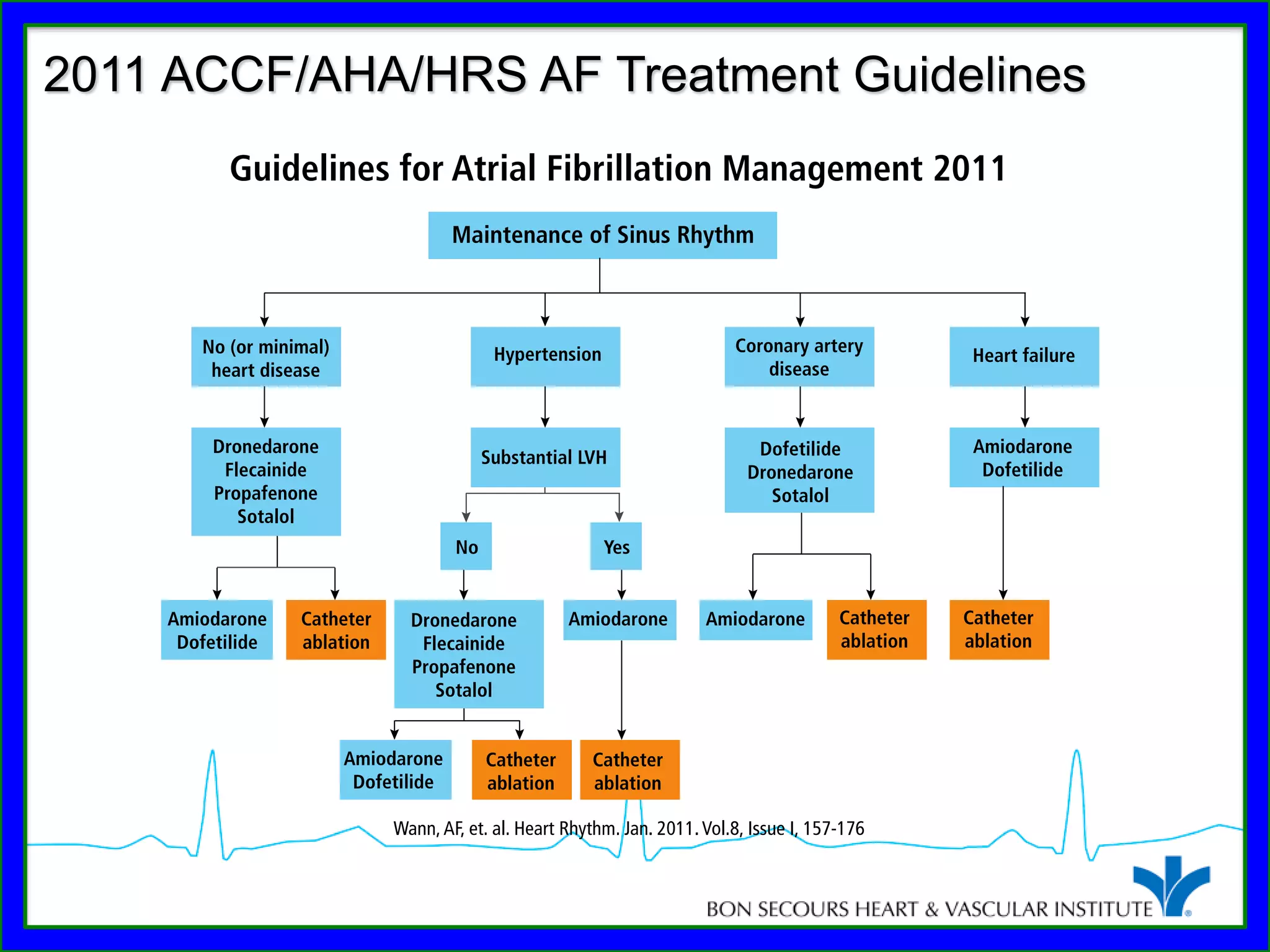 2011 ACCF/AHA/HRS AF Treatment Guidelines

Guidelines for Atrial Fibrillation Management 2011

Maintenance of Sinus Rhythm

No (or minimal) heart disease

Hypertension

Coronary artery disease

Heart failure

Dronedarone
Flecainide
Propafenone
Sotalol

Substantial LVH

Dofetilide
Dronedarone
Sotalol

Amiodarone
Dofetilide

No

Yes

Amiodarone
Dofetilide

Catheter ablation

Dronedarone
Flecainide
Propafenone
Sotalol

Amiodarone

Amiodarone

Catheter ablation

Catheter ablation

Amiodarone
Dofetilide

Catheter ablation

Catheter ablation

Wann, AF, et. al. Heart Rhythm. Jan. 2011. Vol.8, Issue I, 157-176

BON SECOURS HEART & VASCULAR INSTITUTE